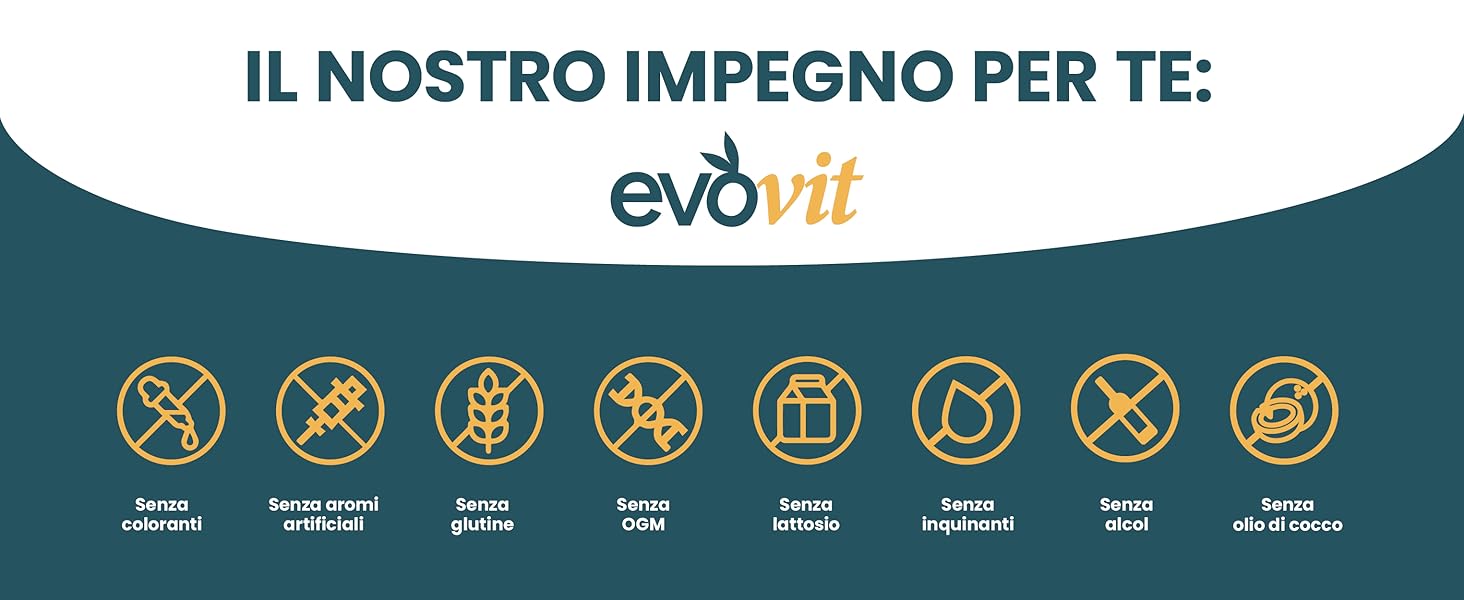 IL NOSTRO IMPEGNO PER TE:

evovit

Senza coloranti

Senza aromi artificiali

Senza glutine

Senza OGM

Senza lattosio

Senza inquinanti

Senza alcol

Senza olio di cocco